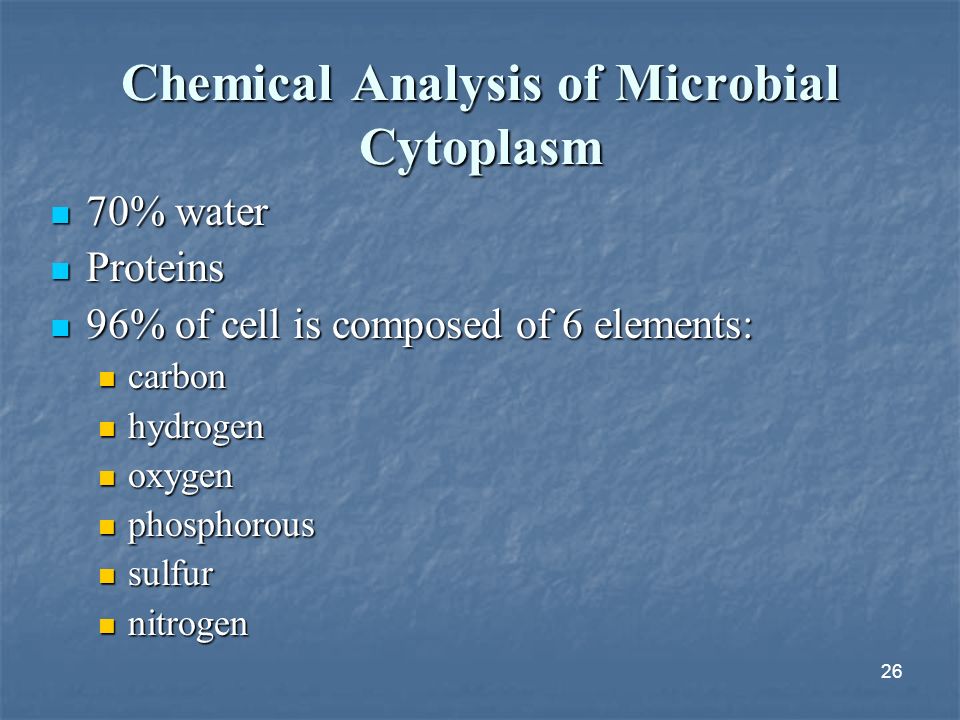 Chemical Analysis of Microbial Cytoplasm

- 70% water
- Proteins
- 96% of cell is composed of 6 elements:
  - carbon
  - hydrogen
  - oxygen
  - phosphorous
  - sulfur
  - nitrogen

26